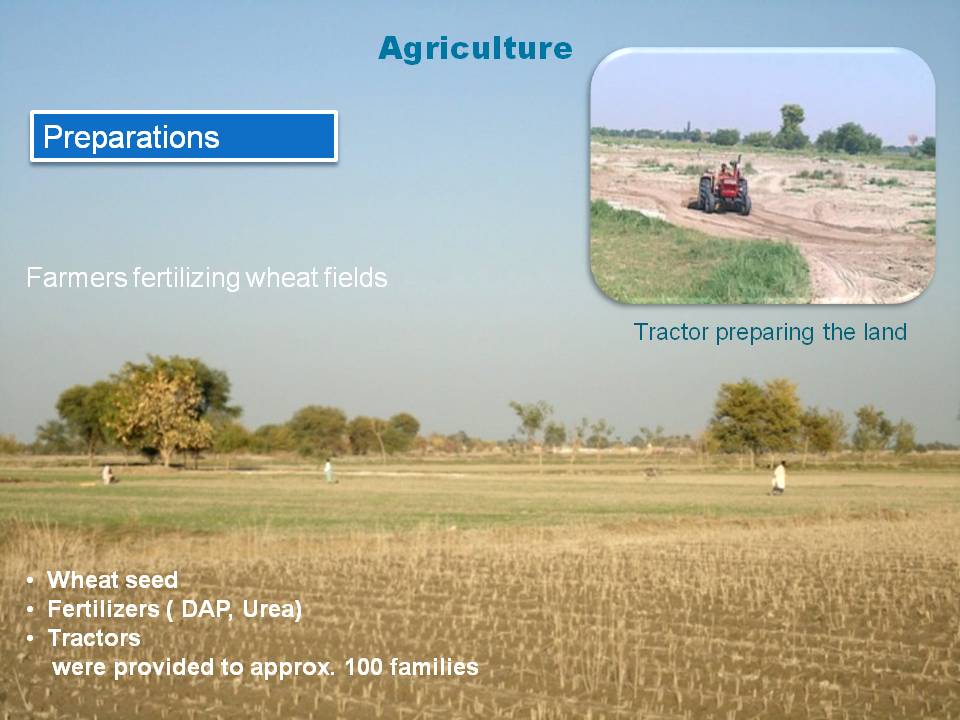 Agriculture

Preparations

Farmers fertilizing wheat fields

Tractor preparing the land

• Wheat seed
• Fertilizers ( DAP, Urea)
• Tractors
were provided to approx. 100 families